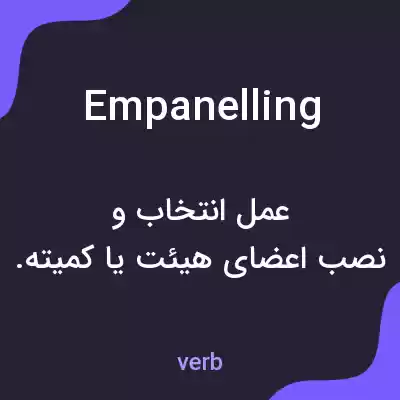 Empanelling

عمل انتخاب و
نصب اعضای هیئت یا کمیته.

verb